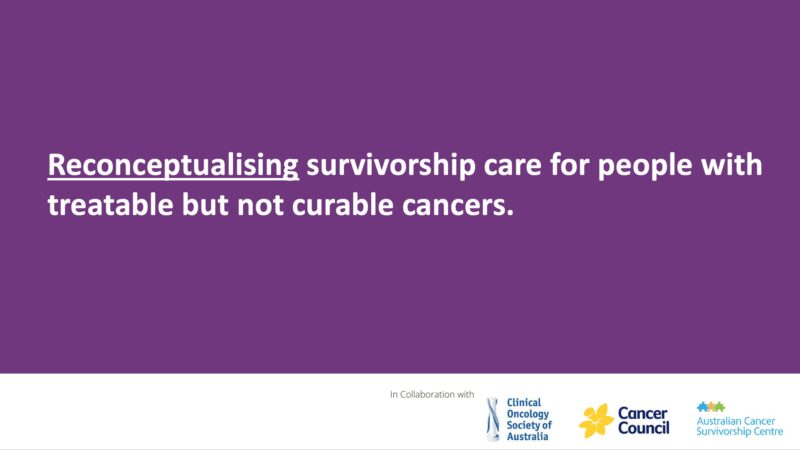 Reconceptualising survivorship care for people with treatable but not curable cancers.

In Collaboration with

Clinical Oncology Society of Australia

Cancer Council

Australian Cancer Survivorship Centre